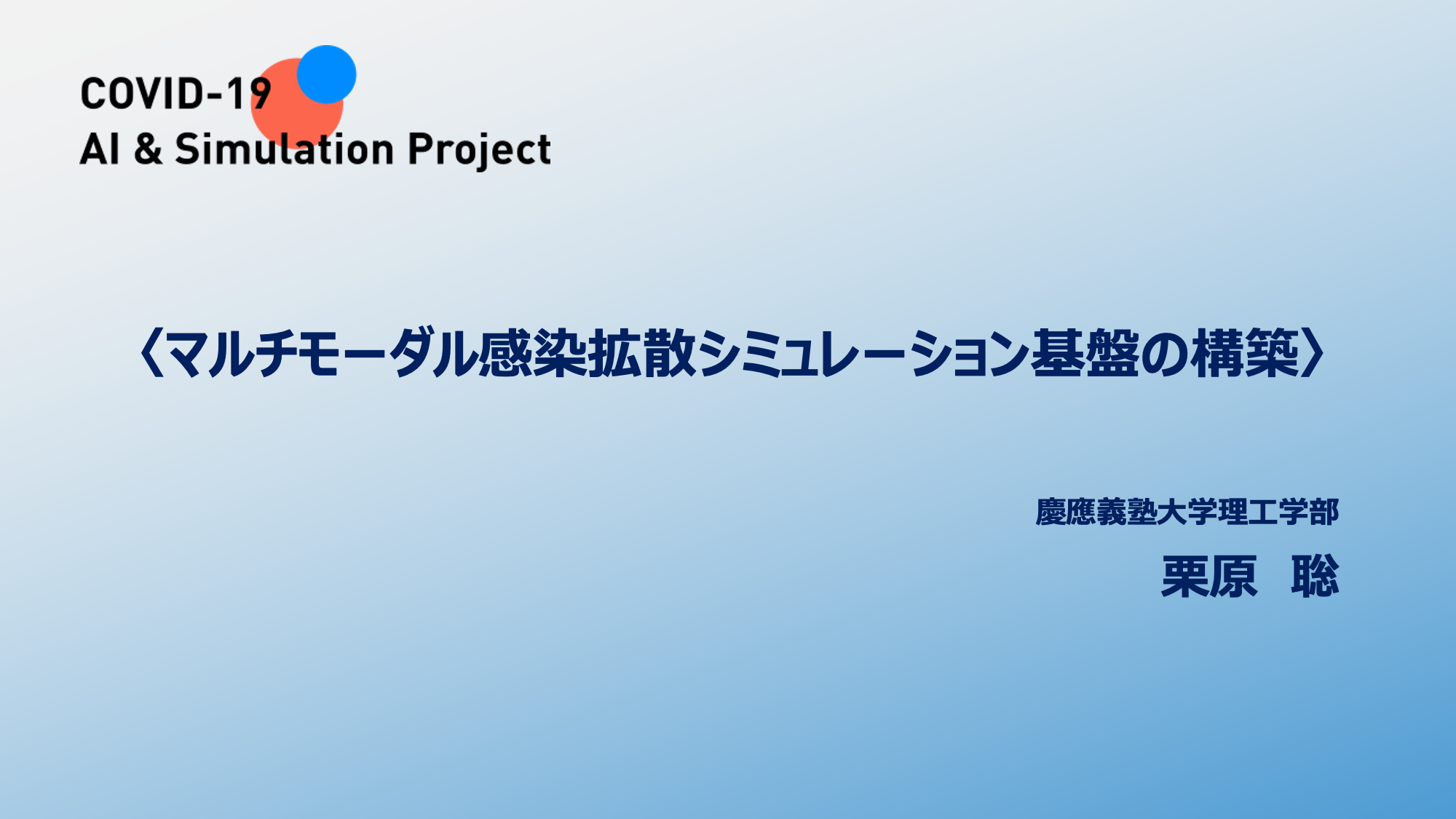 COVID-19
AI & Simulation Project

〈マルチモーダル感染拡散シミュレーション基盤の構築〉

慶應義塾大学理工学部
栗原　聡